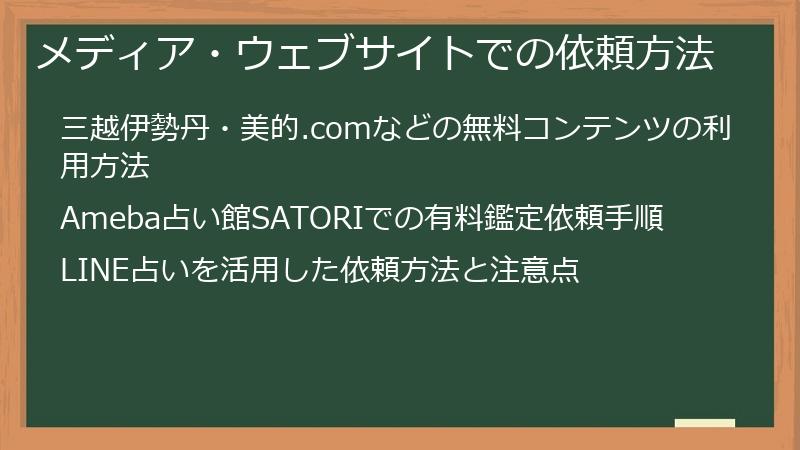 メディア・ウェブサイトでの依頼方法

三越伊勢丹・美的.comなどの無料コンテンツの利用方法

Ameba占い館SATORIでの有料鑑定依頼手順

LINE占いを活用した依頼方法と注意点